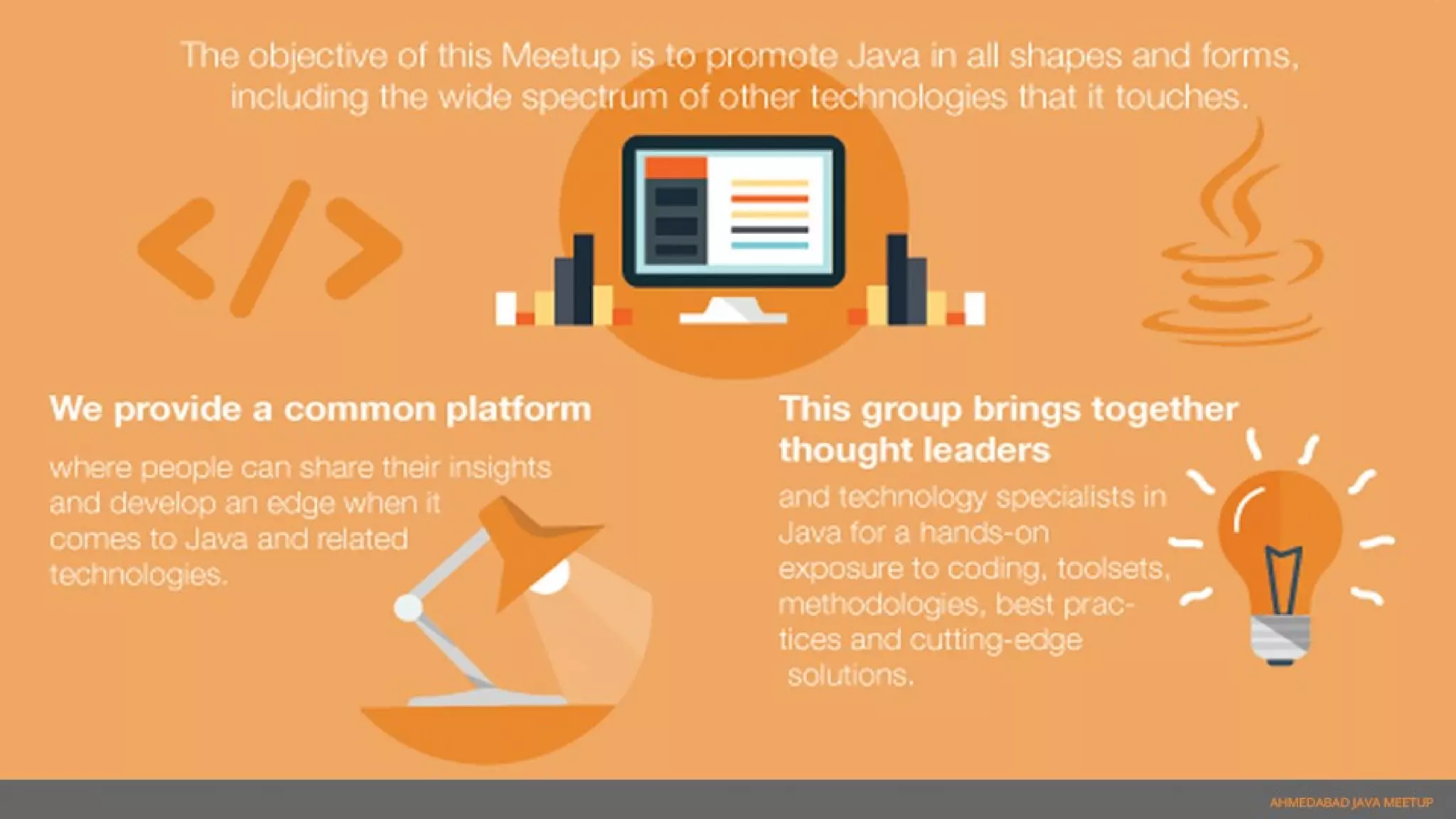 The objective of this Meetup is to promote Java in all shapes and forms, including the wide spectrum of other technologies that it touches.

</>

We provide a common platform

where people can share their insights and develop an edge when it comes to Java and related technologies.

This group brings together thought leaders

and technology specialists in Java for a hands-on exposure to coding, toolsets, methodologies, best practices and cutting-edge solutions.

AHMEDABAD JAVA MEETUP